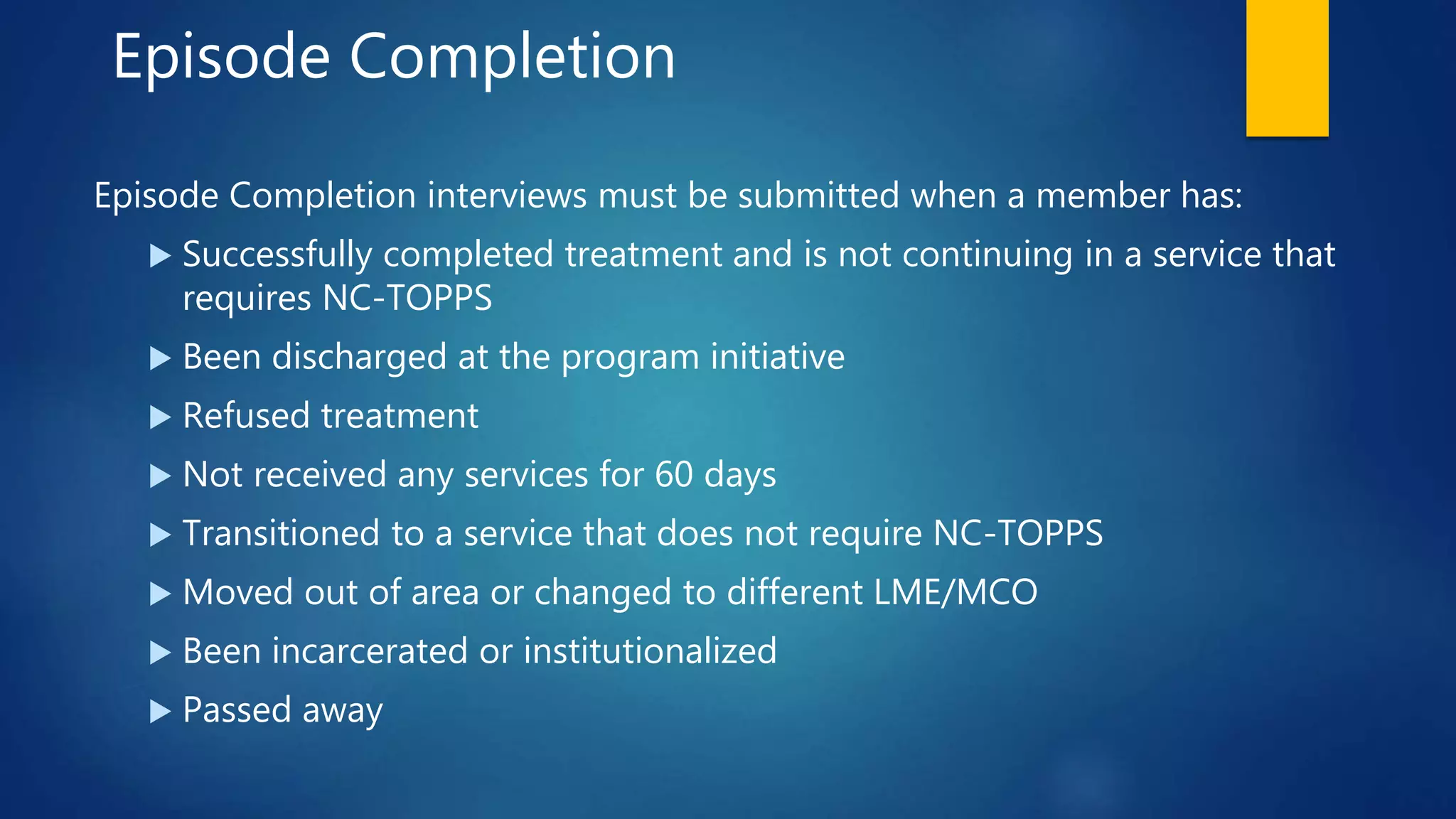 Episode Completion

Episode Completion interviews must be submitted when a member has:

▶ Successfully completed treatment and is not continuing in a service that requires NC-TOPPS

▶ Been discharged at the program initiative

▶ Refused treatment

▶ Not received any services for 60 days

▶ Transitioned to a service that does not require NC-TOPPS

▶ Moved out of area or changed to different LME/MCO

▶ Been incarcerated or institutionalized

▶ Passed away